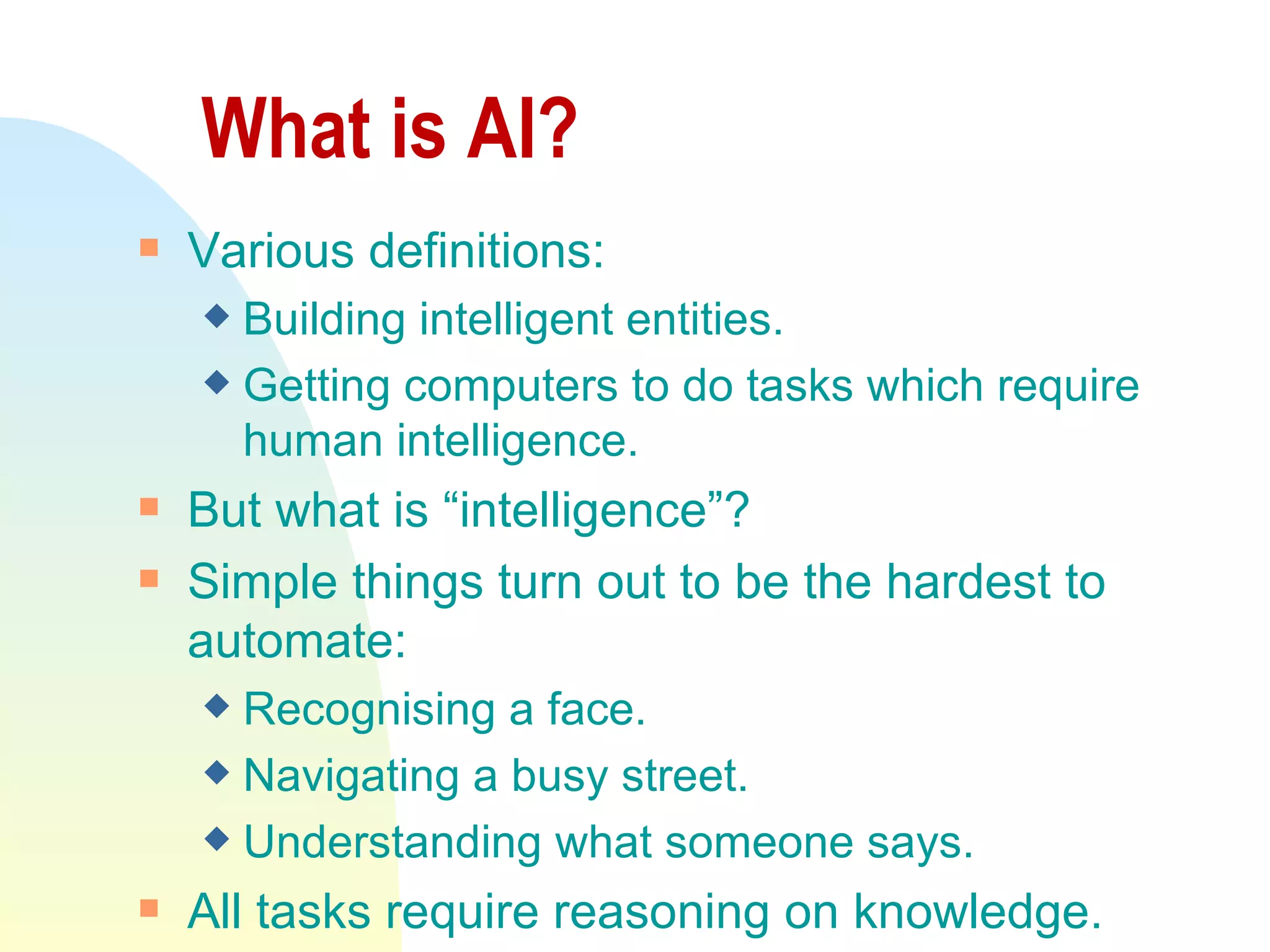 What is AI?

Various definitions:

Building intelligent entities.

Getting computers to do tasks which require human intelligence.

But what is “intelligence”?

Simple things turn out to be the hardest to automate:

Recognising a face.

Navigating a busy street.

Understanding what someone says.

All tasks require reasoning on knowledge.